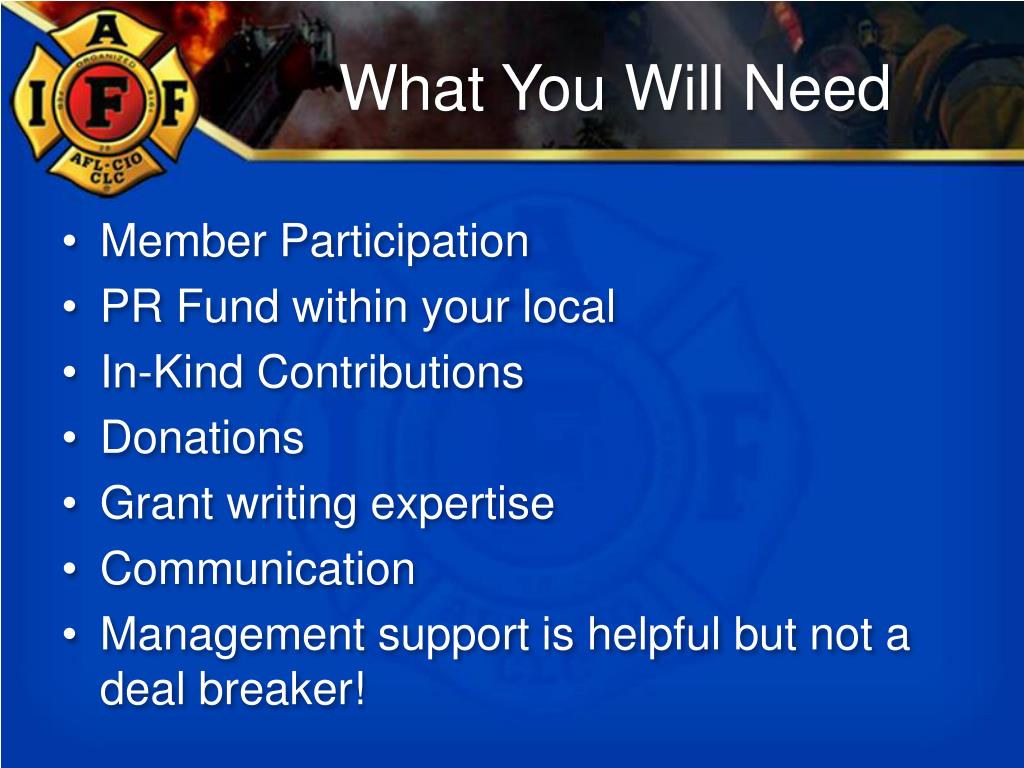 A
I F F
ORGANIZED
AFL-CIO
CLC

What You Will Need

• Member Participation
• PR Fund within your local
• In-Kind Contributions
• Donations
• Grant writing expertise
• Communication
• Management support is helpful but not a deal breaker!